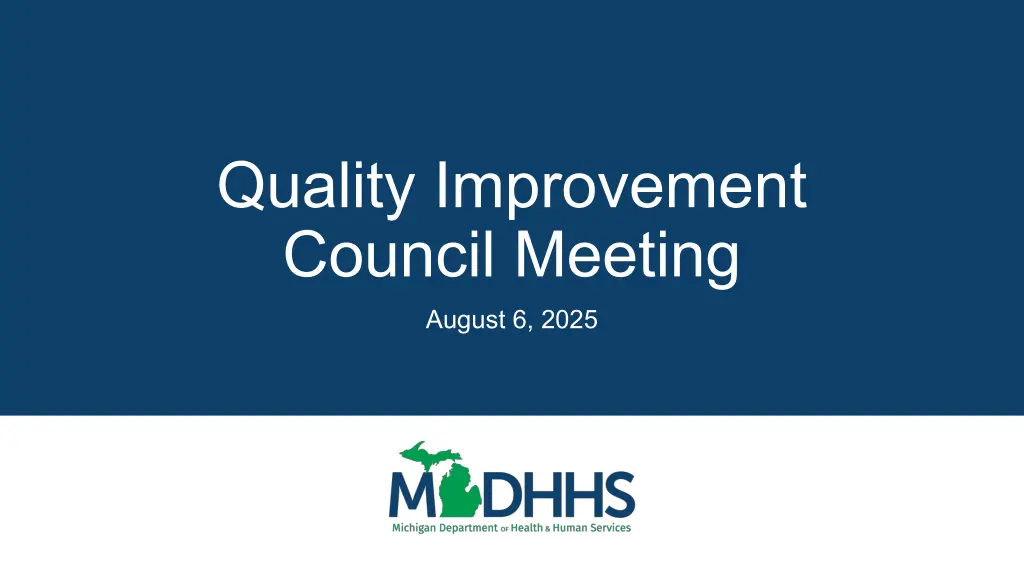 Quality Improvement Council Meeting

August 6, 2025

MDHHS

Michigan Department of Health & Human Services